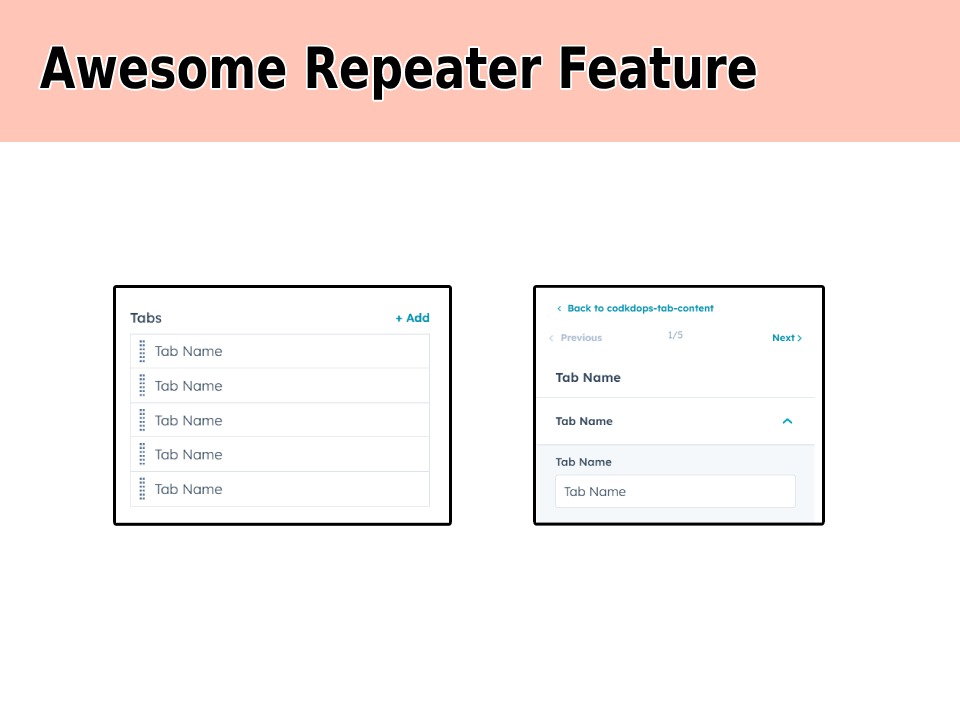 Awesome Repeater Feature

Tabs
+ Add
Tab Name
Tab Name
Tab Name
Tab Name
Tab Name

‹ Back to codkdops-tab-content
‹ Previous
1/5
Next ›
Tab Name
Tab Name
Tab Name
Tab Name